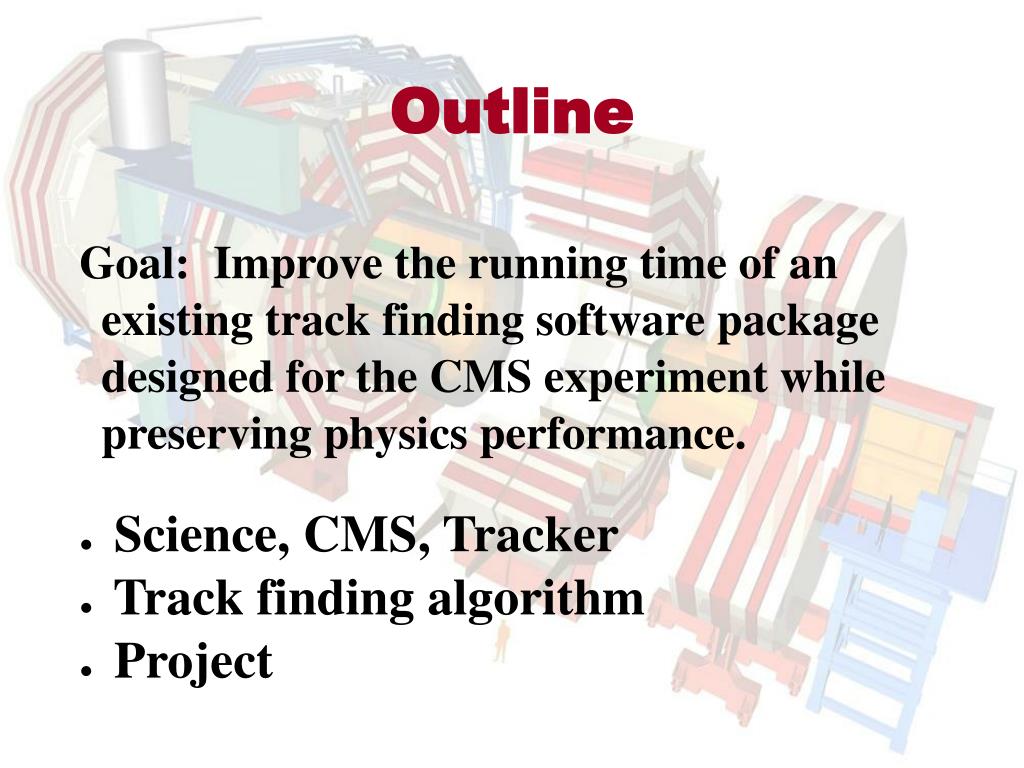 Outline

Goal: Improve the running time of an existing track finding software package designed for the CMS experiment while preserving physics performance.

- Science, CMS, Tracker
- Track finding algorithm
- Project